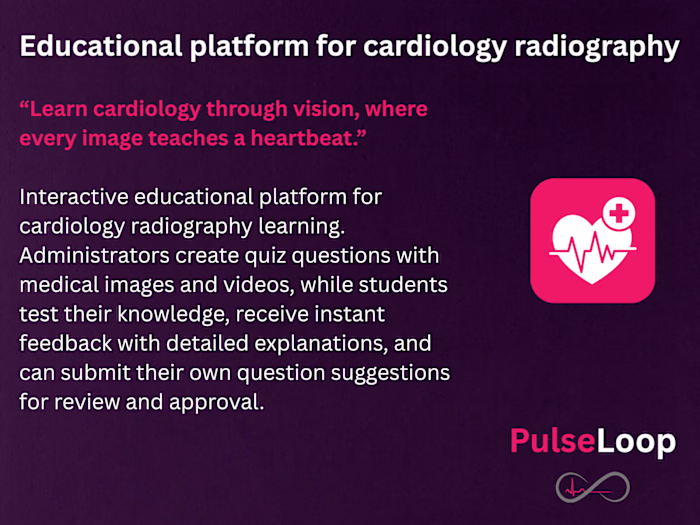 Educational platform for cardiology radiography

“Learn cardiology through vision, where every image teaches a heartbeat.”

Interactive educational platform for cardiology radiography learning. Administrators create quiz questions with medical images and videos, while students test their knowledge, receive instant feedback with detailed explanations, and can submit their own question suggestions for review and approval.

PulseLoop